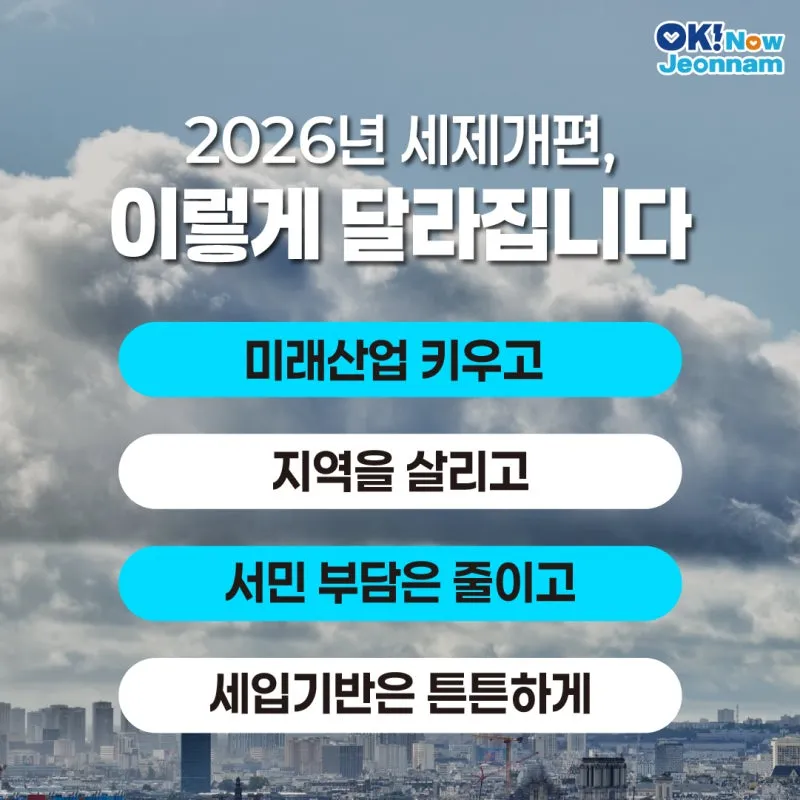 OK! Now Jeonnam

2026년 세제개편,
이렇게 달라집니다

미래산업 키우고

지역을 살리고

서민 부담은 줄이고

세입기반은 튼튼하게